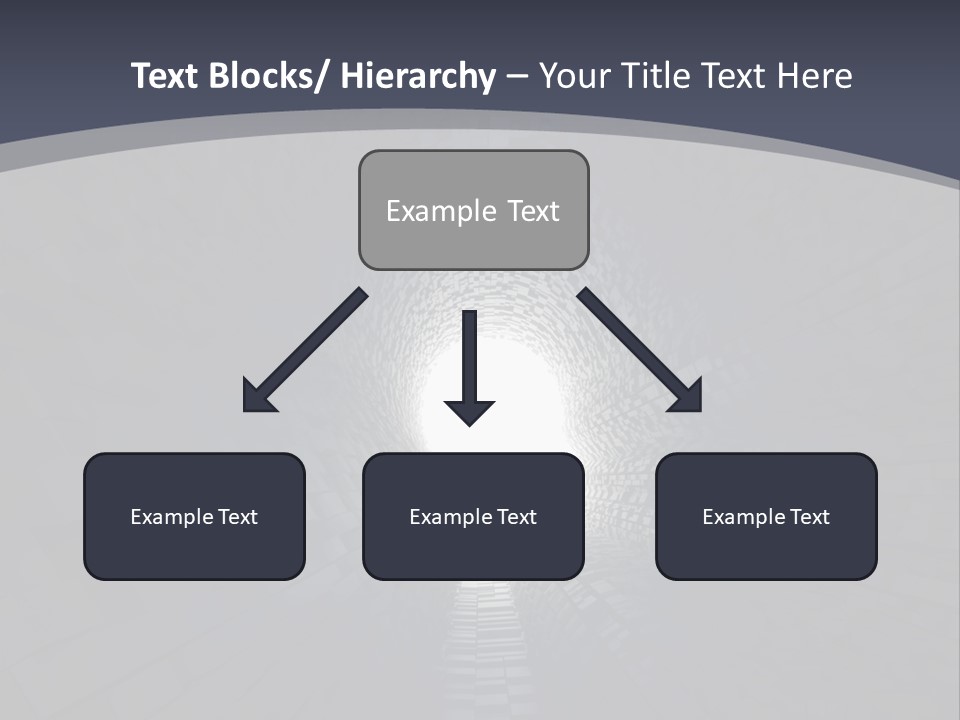 Text Blocks/ Hierarchy – Your Title Text Here

Example Text

Example Text

Example Text

Example Text